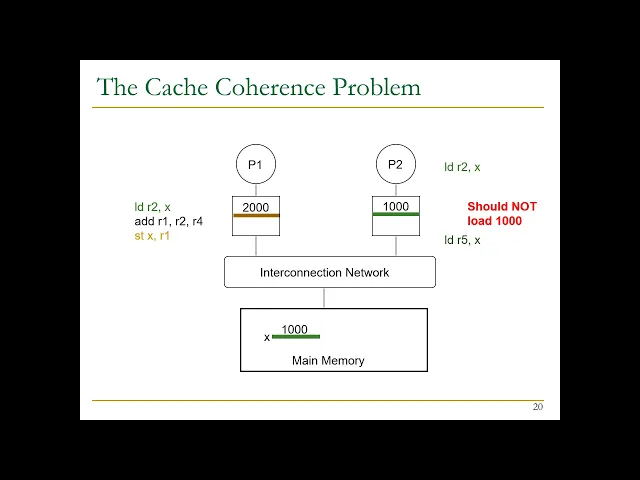 The Cache Coherence Problem

P1

P2

ld r2, x

ld r2, x
add r1, r2, r4
st x, r1

2000

1000

Should NOT load 1000

ld r5, x

Interconnection Network

x 1000

Main Memory

20